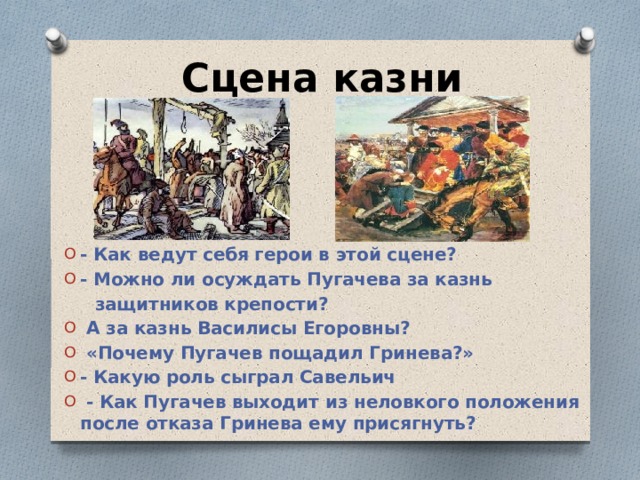 Сцена казни

- Как ведут себя герои в этой сцене?
- Можно ли осуждать Пугачева за казнь защитников крепости?
А за казнь Василисы Егоровны?
«Почему Пугачев пощадил Гринева?»
- Какую роль сыграл Савельич
- Как Пугачев выходит из неловкого положения после отказа Гринева ему присягнуть?